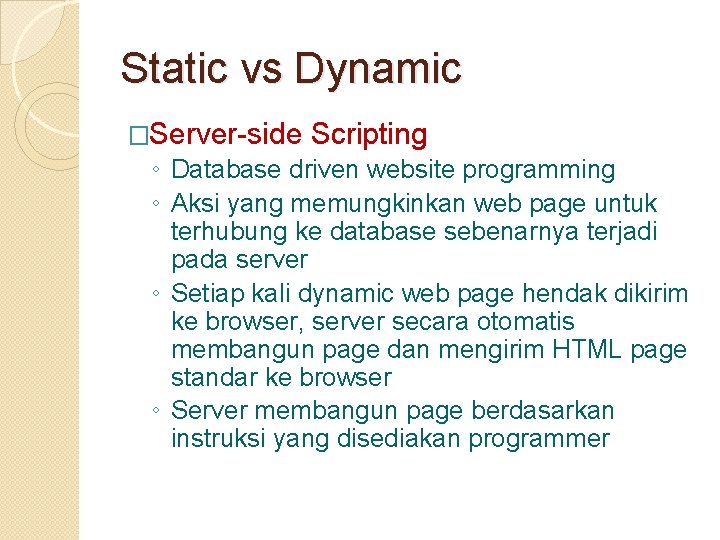 Static vs Dynamic

□Server-side Scripting

◦ Database driven website programming
◦ Aksi yang memungkinkan web page untuk terhubung ke database sebenarnya terjadi pada server
◦ Setiap kali dynamic web page hendak dikirim ke browser, server secara otomatis membangun page dan mengirim HTML page standar ke browser
◦ Server membangun page berdasarkan instruksi yang disediakan programmer